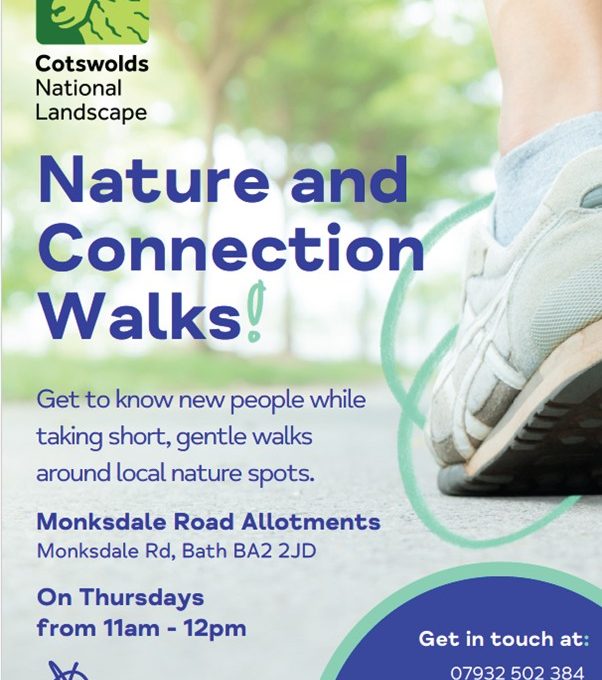 Cotswolds
National
Landscape

Nature and Connection Walks!

Get to know new people while taking short, gentle walks around local nature spots.

Monksdale Road Allotments
Monksdale Rd, Bath BA2 2JD

On Thursdays
from 11am - 12pm

Get in touch at:
07932 502 384